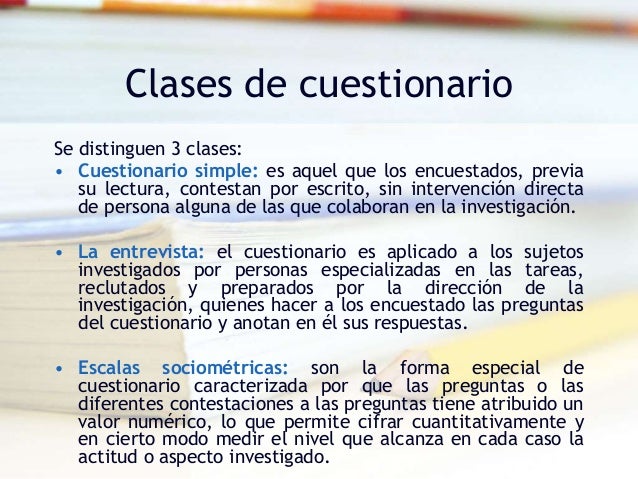 Clases de cuestionario

Se distinguen 3 clases:

• Cuestionario simple: es aquel que los encuestados, previa su lectura, contestan por escrito, sin intervención directa de persona alguna de las que colaboran en la investigación.

• La entrevista: el cuestionario es aplicado a los sujetos investigados por personas especializadas en las tareas, reclutados y preparados por la dirección de la investigación, quienes hacer a los encuestado las preguntas del cuestionario y anotan en él sus respuestas.

• Escalas sociométricas: son la forma especial de cuestionario caracterizada por que las preguntas o las diferentes contestaciones a las preguntas tiene atribuido un valor numérico, lo que permite cifrar cuantitativamente y en cierto modo medir el nivel que alcanza en cada caso la actitud o aspecto investigado.